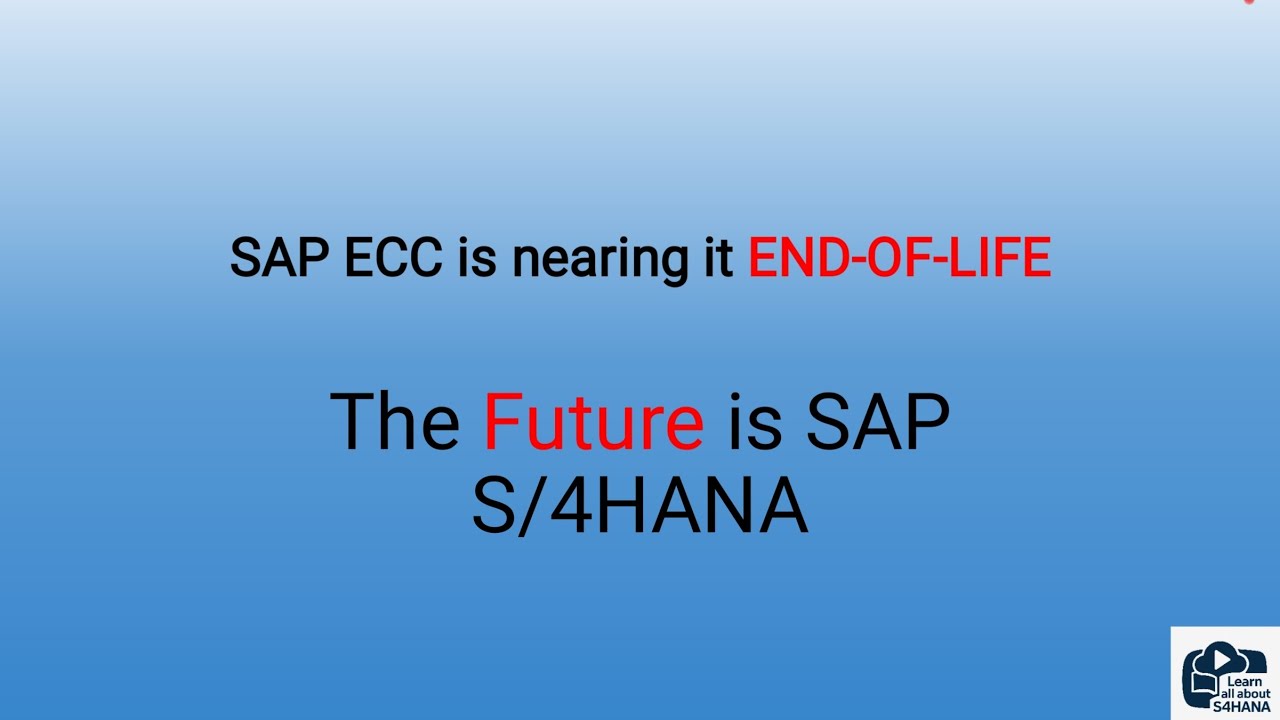 SAP ECC is nearing it END-OF-LIFE

The Future is SAP S/4HANA

Learn all about S4HANA